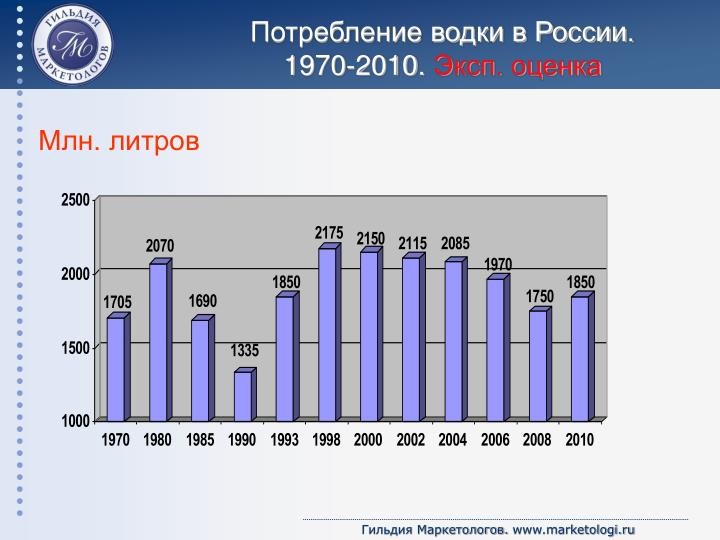 ГИЛЬДИЯ МАРКЕТОЛОГОВ
ГМ

Потребление водки в России. 1970-2010. Эксп. оценка

Млн. литров

2500
2000
1500
1000

1705
2070
1690
1335
1850
2175
2150
2115
2085
1970
1750
1850

1970
1980
1985
1990
1993
1998
2000
2002
2004
2006
2008
2010

Гильдия Маркетологов. www.marketologi.ru